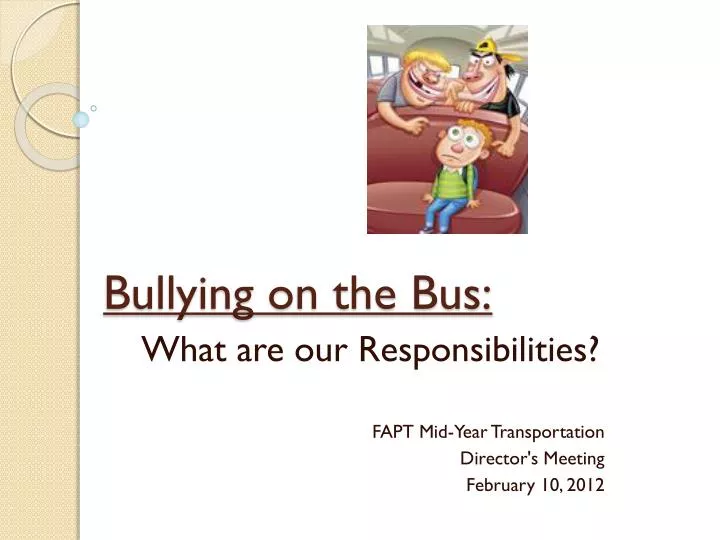 Bullying on the Bus:

What are our Responsibilities?

FAPT Mid-Year Transportation Director's Meeting February 10, 2012